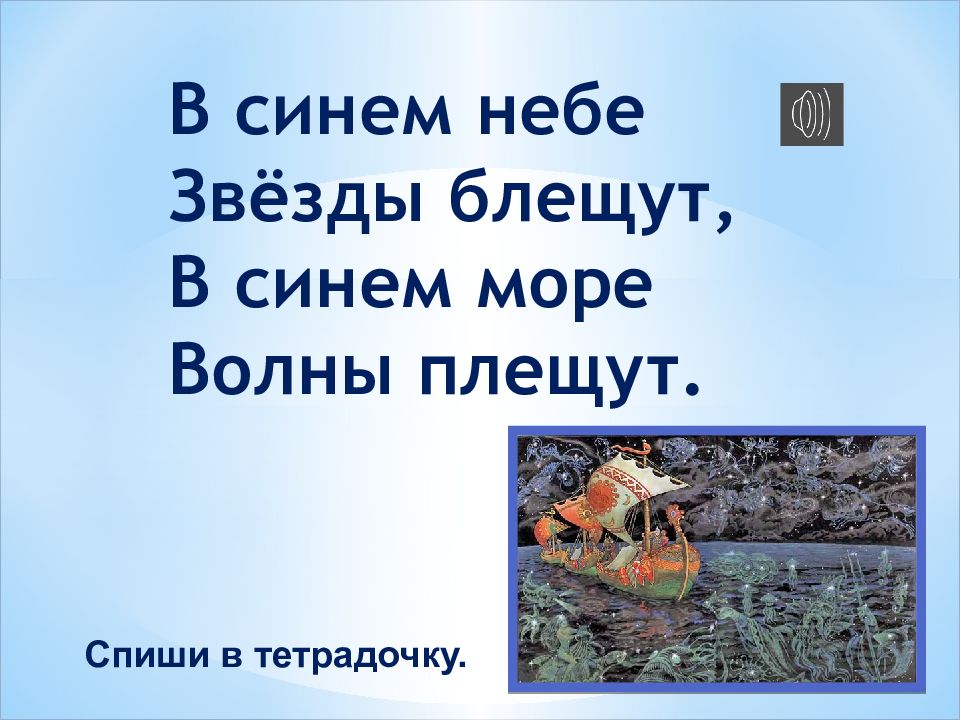 В синем небе
Звёзды блещут,
В синем море
Волны плещут.

Спиши в тетрадочку.